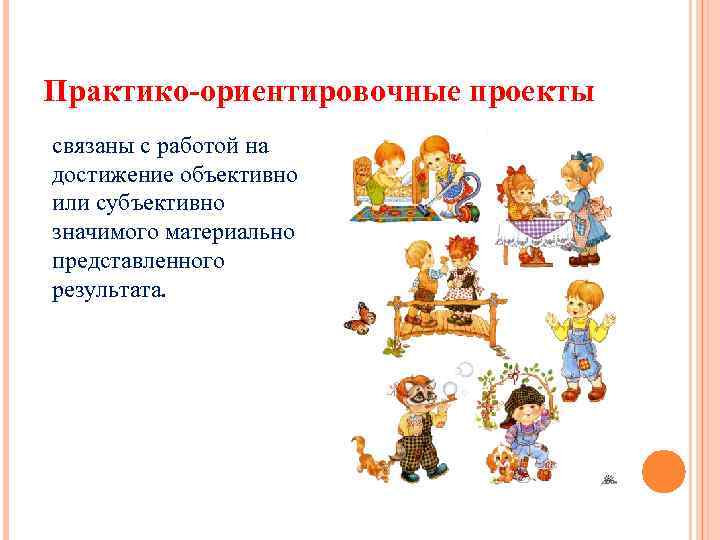 Практико-ориентировочные проекты

связаны с работой на достижение объективно или субъективно значимого материально представленного результата.